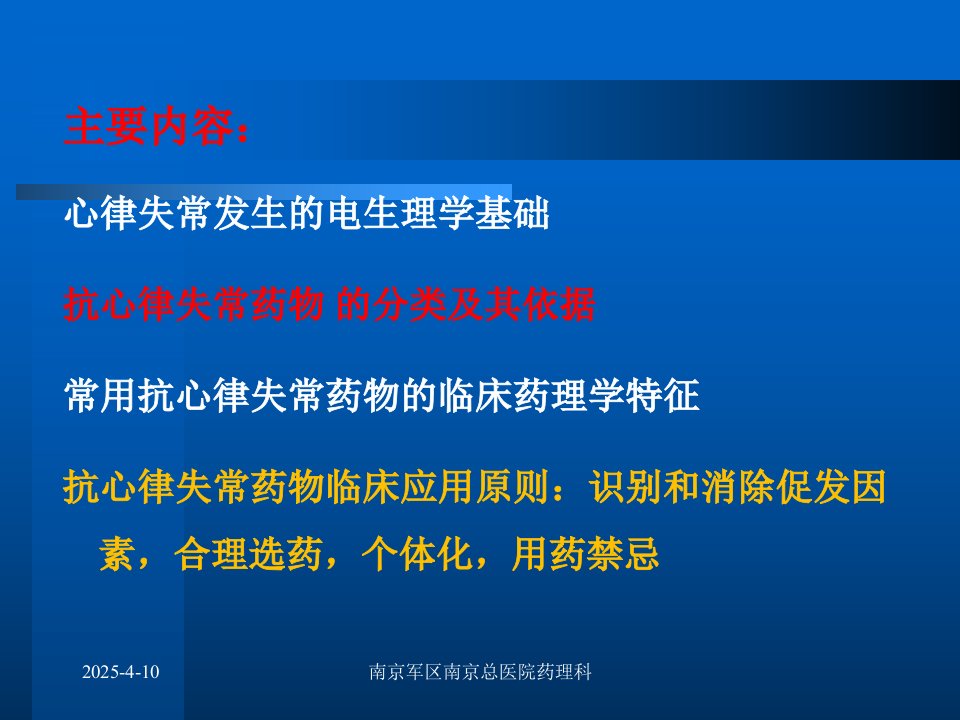 主要内容：

心律失常发生的电生理学基础

抗心律失常药物 的分类及其依据

常用抗心律失常药物的临床药理学特征

抗心律失常药物临床应用原则：识别和消除促发因素，合理选药，个体化，用药禁忌

2025-4-10

南京军区南京总医院药理科